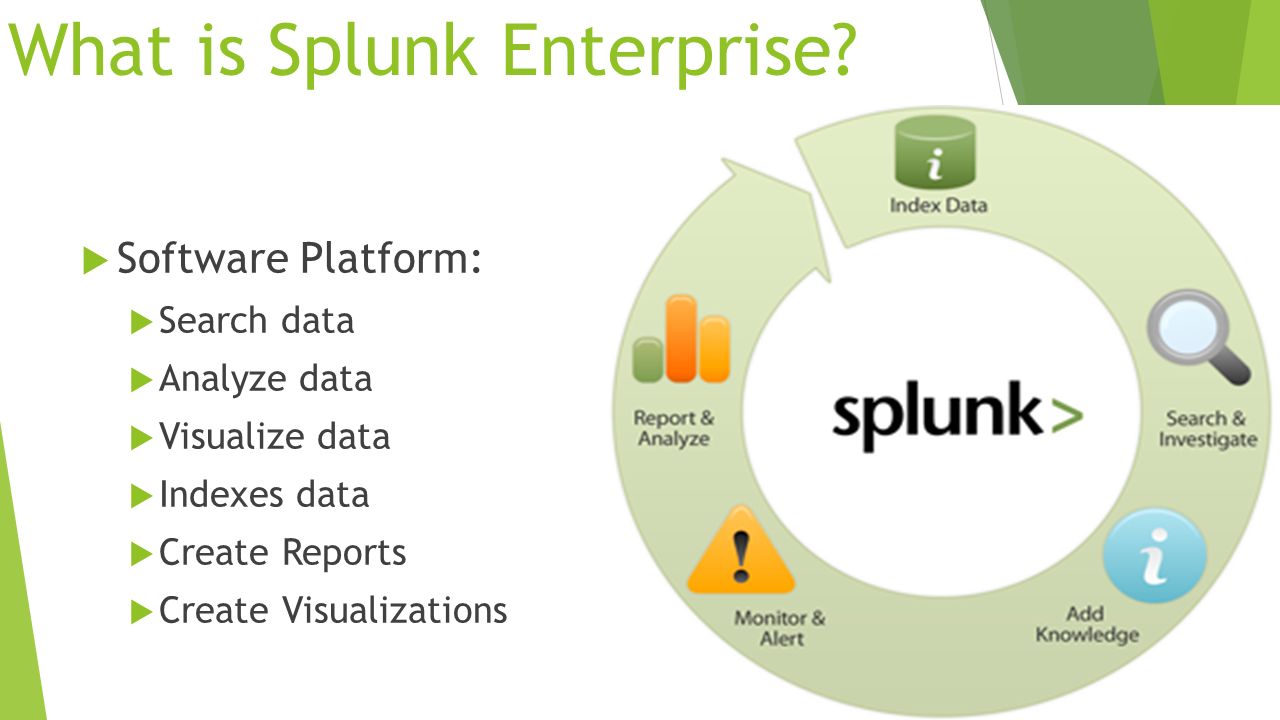 What is Splunk Enterprise?

Software Platform:

Search data

Analyze data

Visualize data

Indexes data

Create Reports

Create Visualizations

Index Data

Search & Investigate

Add Knowledge

Monitor & Alert

Report & Analyze

splunk>